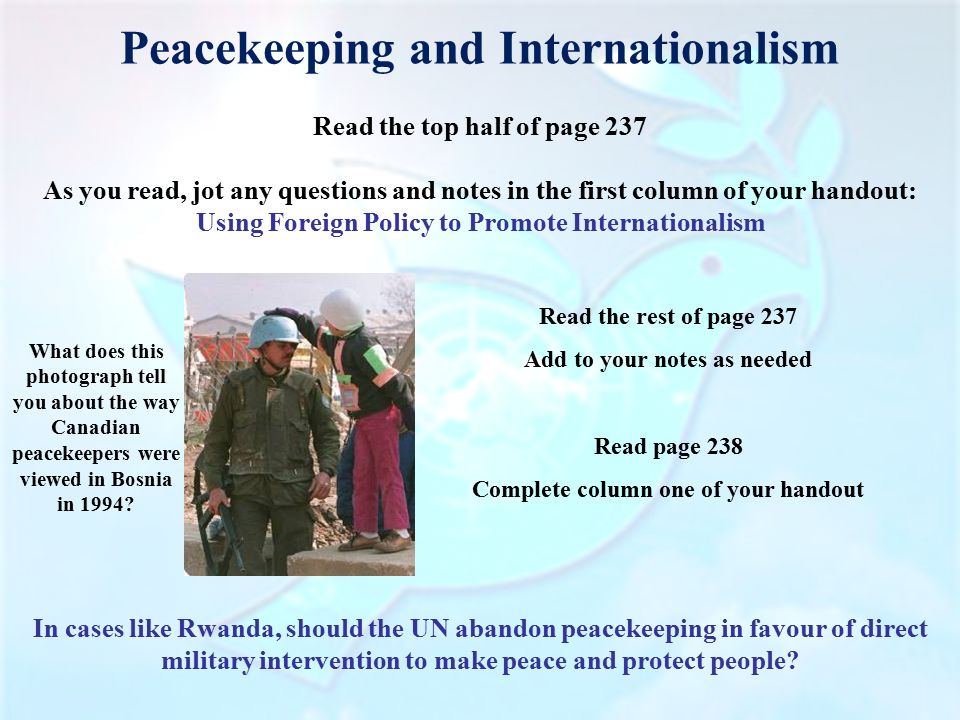 Peacekeeping and Internationalism

Read the top half of page 237

As you read, jot any questions and notes in the first column of your handout:
Using Foreign Policy to Promote Internationalism

What does this photograph tell you about the way Canadian peacekeepers were viewed in Bosnia in 1994?

Read the rest of page 237

Add to your notes as needed

Read page 238

Complete column one of your handout

In cases like Rwanda, should the UN abandon peacekeeping in favour of direct military intervention to make peace and protect people?